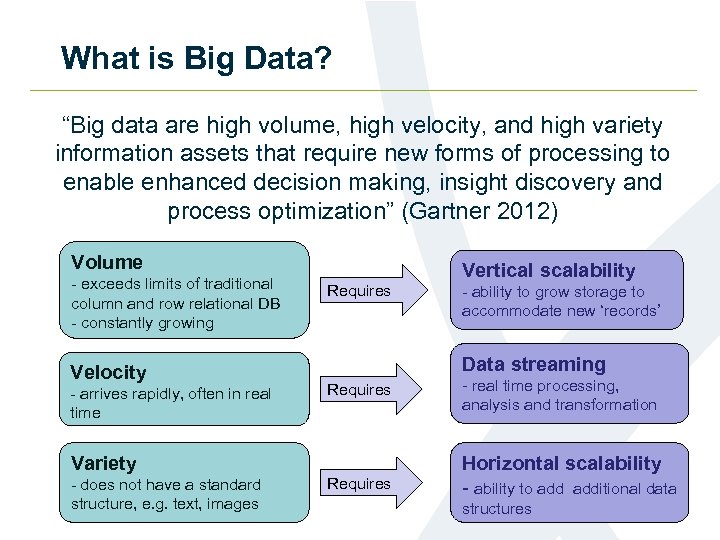 What is Big Data?

“Big data are high volume, high velocity, and high variety information assets that require new forms of processing to enable enhanced decision making, insight discovery and process optimization” (Gartner 2012)

Volume
- exceeds limits of traditional column and row relational DB
- constantly growing

Requires

Vertical scalability
- ability to grow storage to accommodate new ‘records’

Velocity
- arrives rapidly, often in real time

Requires

Data streaming
- real time processing, analysis and transformation

Variety
- does not have a standard structure, e.g. text, images

Requires

Horizontal scalability
- ability to add additional data structures